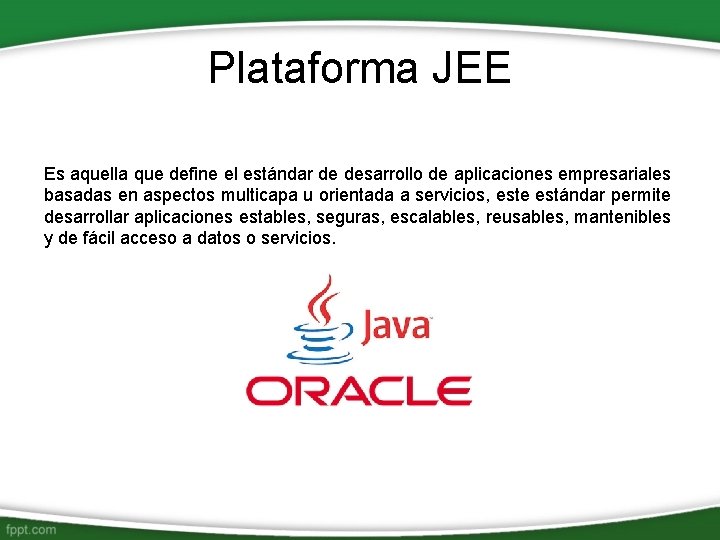 Plataforma JEE

Es aquella que define el estándar de desarrollo de aplicaciones empresariales basadas en aspectos multicapa u orientada a servicios, este estándar permite desarrollar aplicaciones estables, seguras, escalables, reusables, mantenibles y de fácil acceso a datos o servicios.

Java

ORACLE

fppt.com